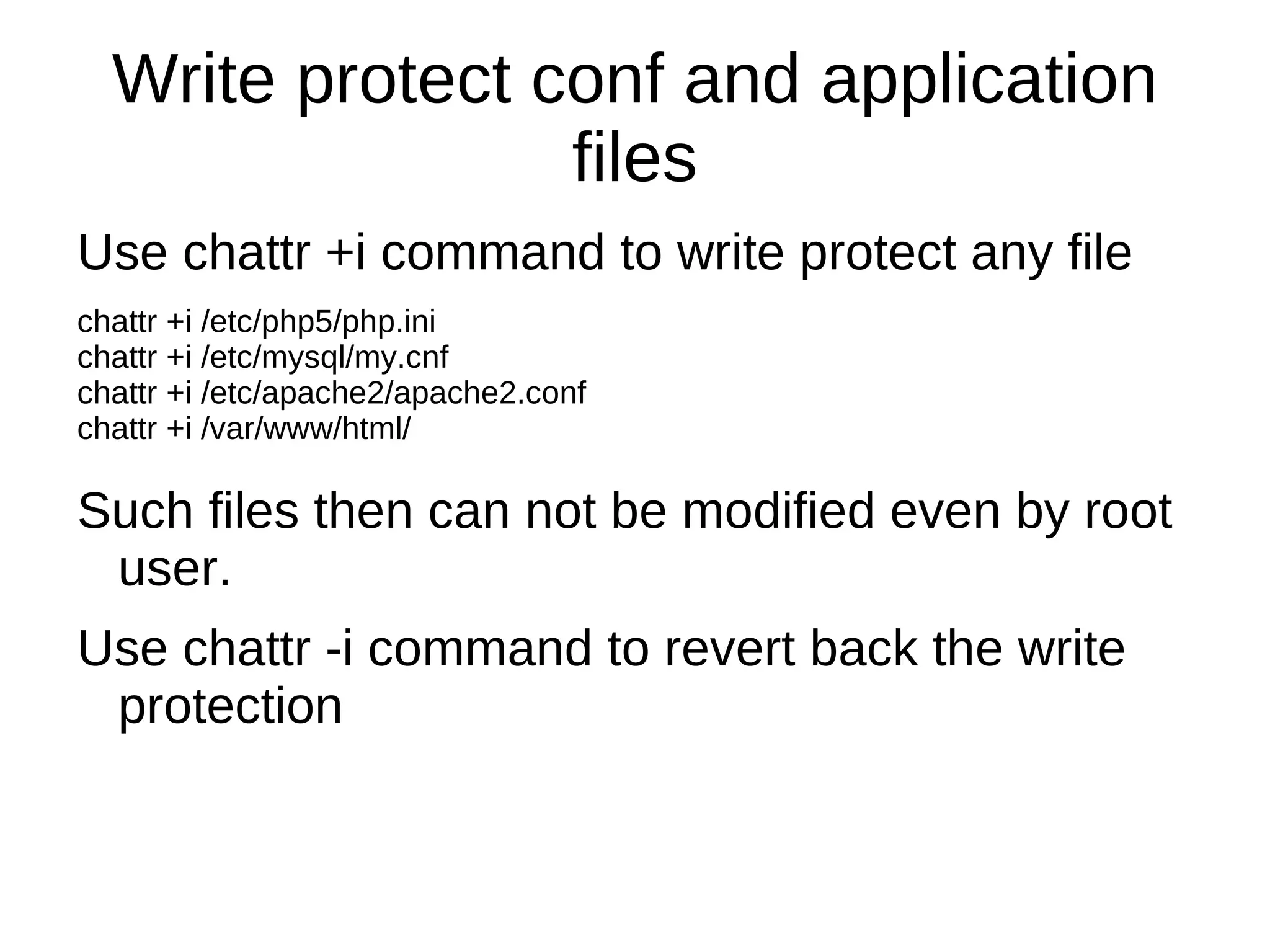 Write protect conf and application files

Use chattr +i command to write protect any file

chattr +i /etc/php5/php.ini
chattr +i /etc/mysql/my.cnf
chattr +i /etc/apache2/apache2.conf
chattr +i /var/www/html/

Such files then can not be modified even by root user.

Use chattr -i command to revert back the write protection